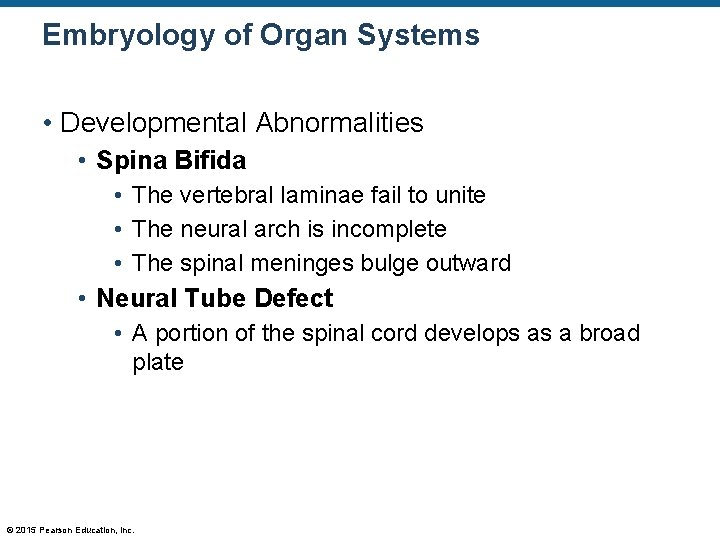 Embryology of Organ Systems

• Developmental Abnormalities
• Spina Bifida
• The vertebral laminae fail to unite
• The neural arch is incomplete
• The spinal meninges bulge outward
• Neural Tube Defect
• A portion of the spinal cord develops as a broad plate

© 2015 Pearson Education, Inc.